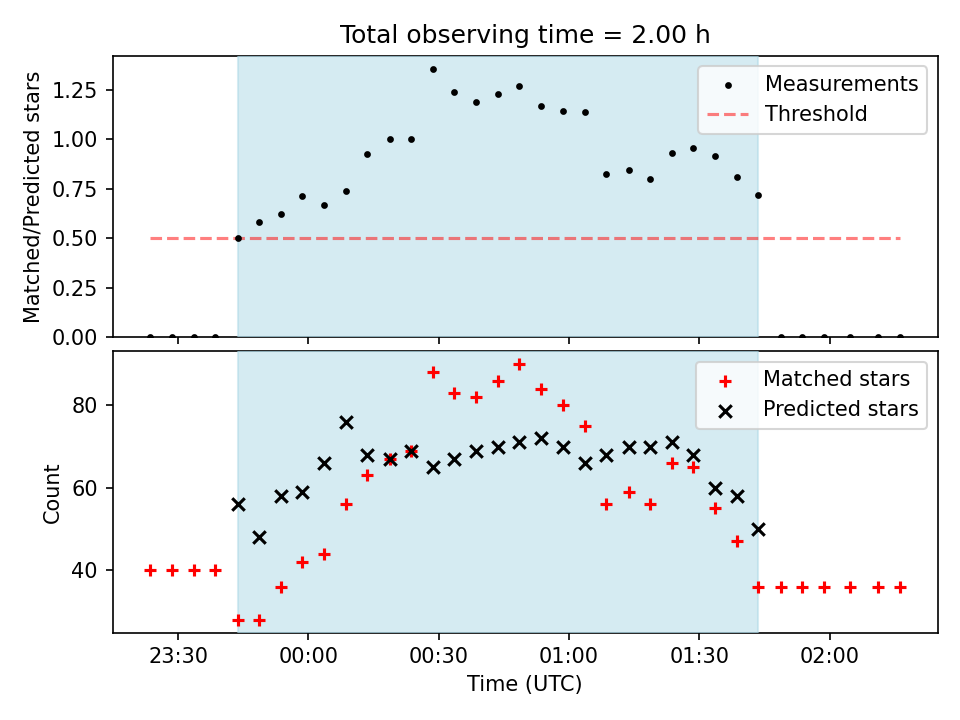 Total observing time = 2.00 h

Matched/Predicted stars
1.25
1.00
0.75
0.50
0.25
0.00

Measurements
Threshold

Count
80
60
40

Matched stars
Predicted stars

23:30
00:00
00:30
01:00
01:30
02:00
Time (UTC)